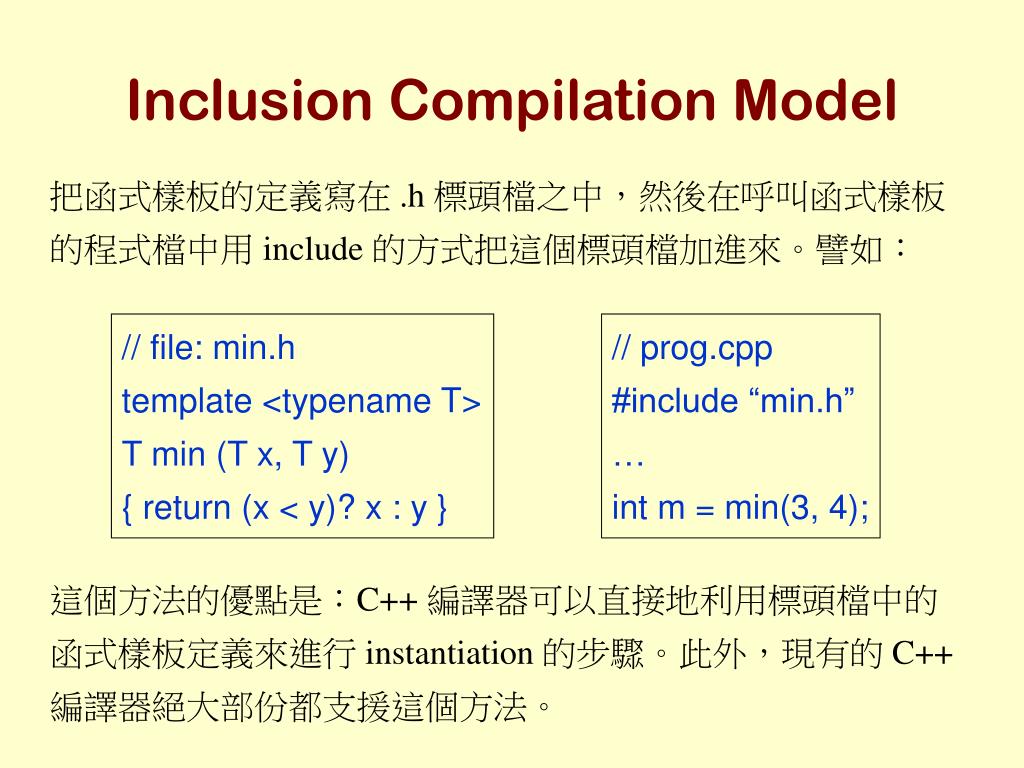 Inclusion Compilation Model

把函式樣板的定義寫在 .h 標頭檔之中，然後在呼叫函式樣板的程式檔中用 include 的方式把這個標頭檔加進來。譬如：

// file: min.h
template <typename T>
T min (T x, T y)
{ return (x < y)? x : y }

// prog.cpp
#include “min.h”
…
int m = min(3, 4);

這個方法的優點是：C++ 編譯器可以直接地利用標頭檔中的函式樣板定義來進行 instantiation 的步驟。此外，現有的 C++ 編譯器絕大部份都支援這個方法。